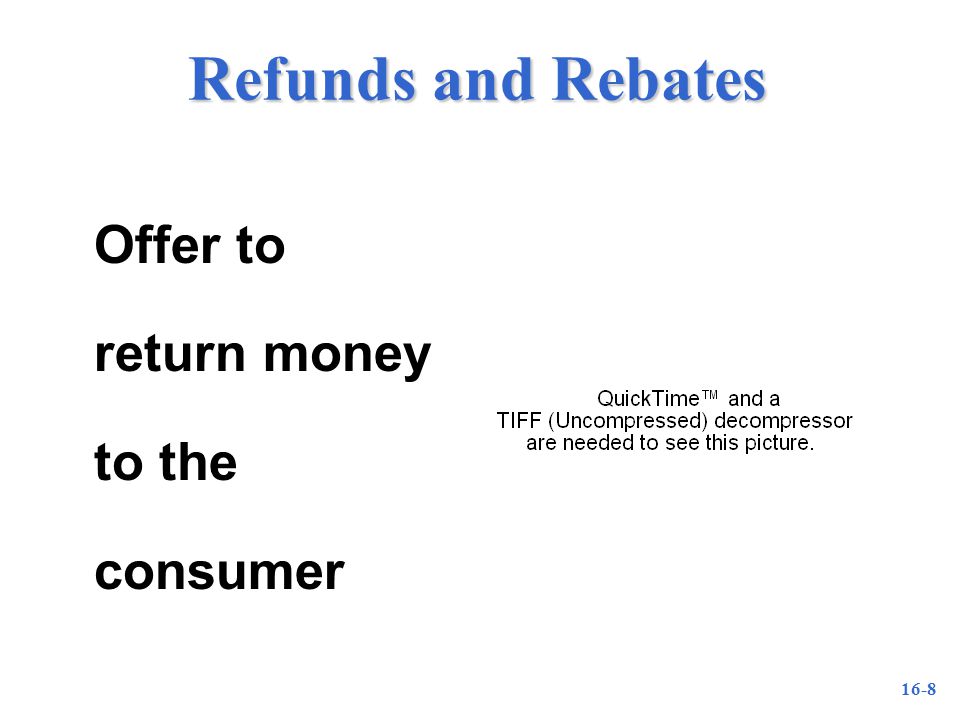 Refunds and Rebates

Offer to return money to the consumer

QuickTime™ and a TIFF (Uncompressed) decompressor are needed to see this picture.

16-8